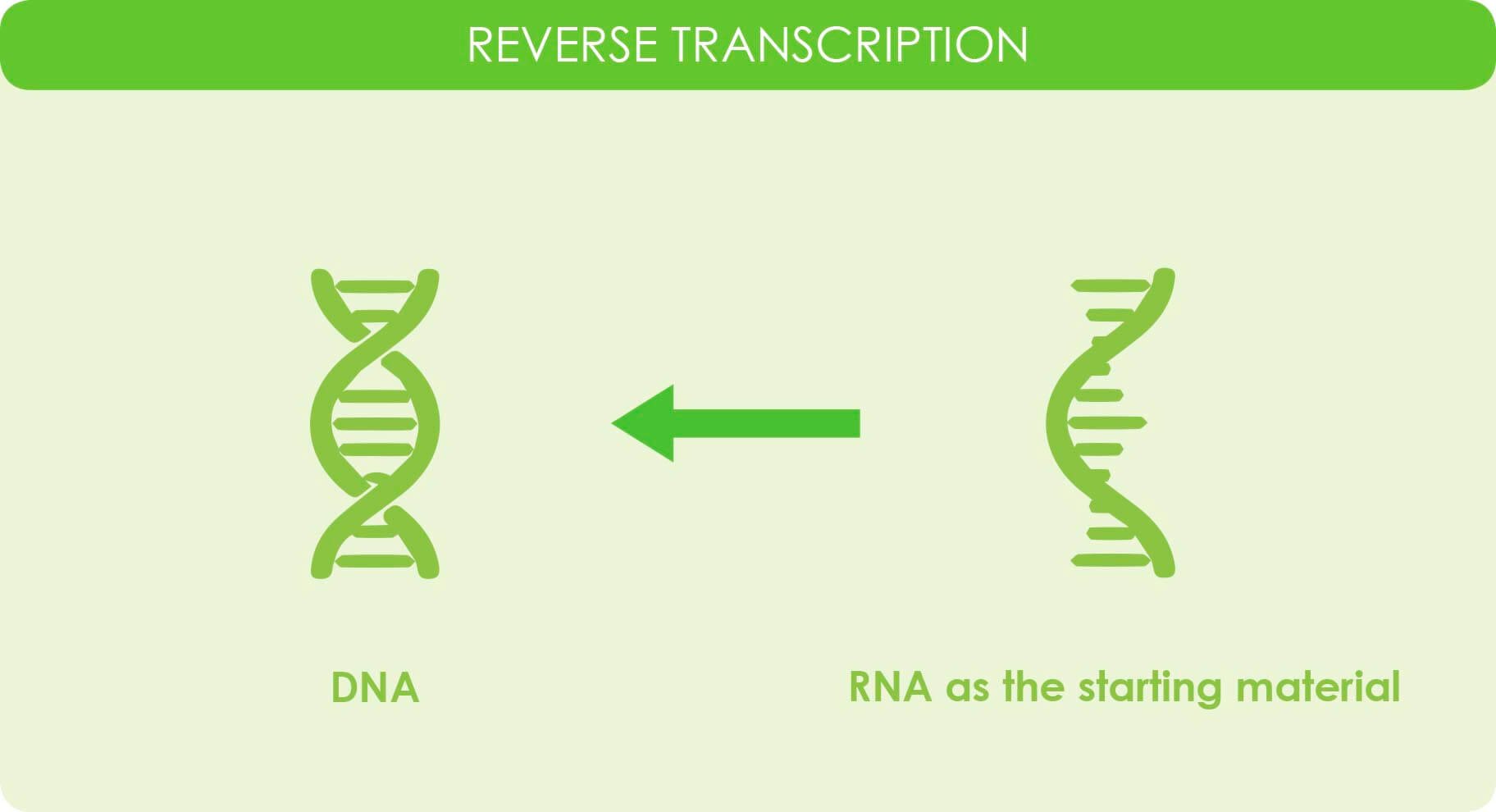 REVERSE TRANSCRIPTION

DNA

RNA as the starting material